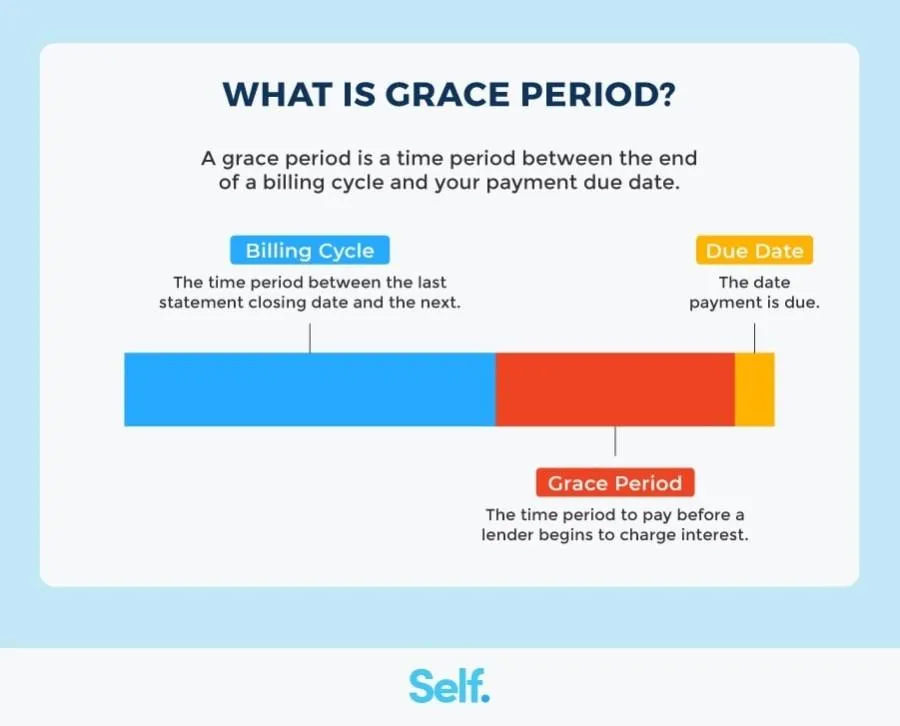 WHAT IS GRACE PERIOD?

A grace period is a time period between the end of a billing cycle and your payment due date.

Billing Cycle

The time period between the last statement closing date and the next.

Due Date

The date payment is due.

Grace Period

The time period to pay before a lender begins to charge interest.

Self.